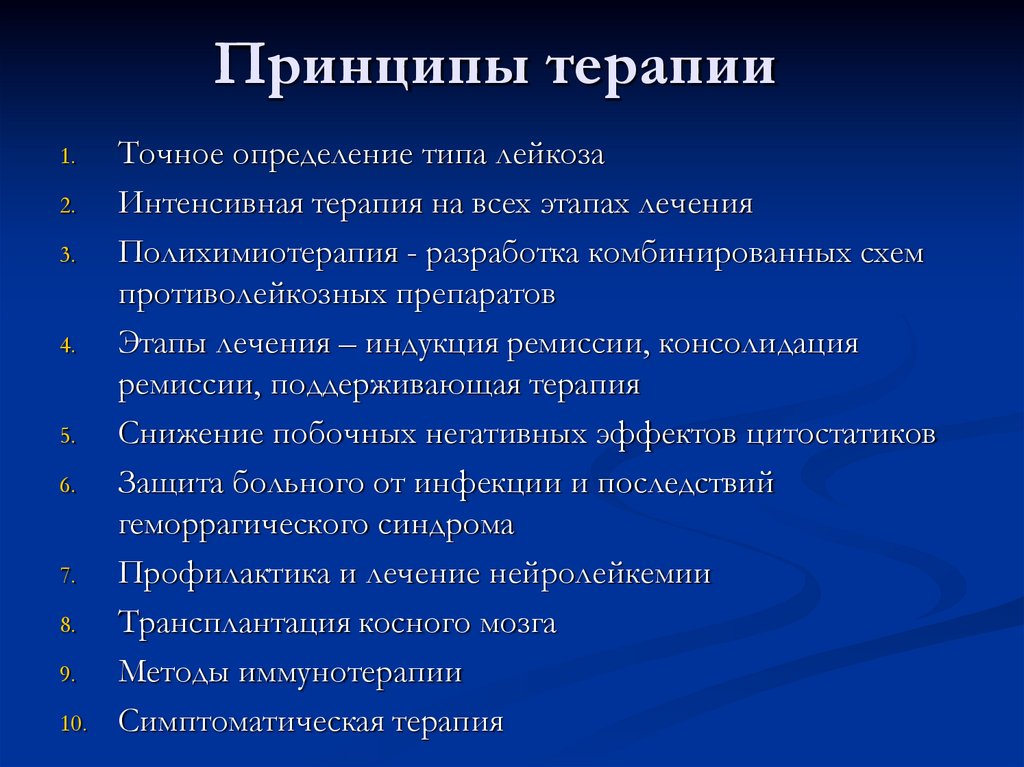 Принципы терапии

1. Точное определение типа лейкоза
2. Интенсивная терапия на всех этапах лечения
3. Полихимиотерапия - разработка комбинированных схем противолейкозных препаратов
4. Этапы лечения – индукция ремиссии, консолидация ремиссии, поддерживающая терапия
5. Снижение побочных негативных эффектов цитостатиков
6. Защита больного от инфекции и последствий геморрагического синдрома
7. Профилактика и лечение нейролейкемии
8. Трансплантация косного мозга
9. Методы иммунотерапии
10. Симптоматическая терапия